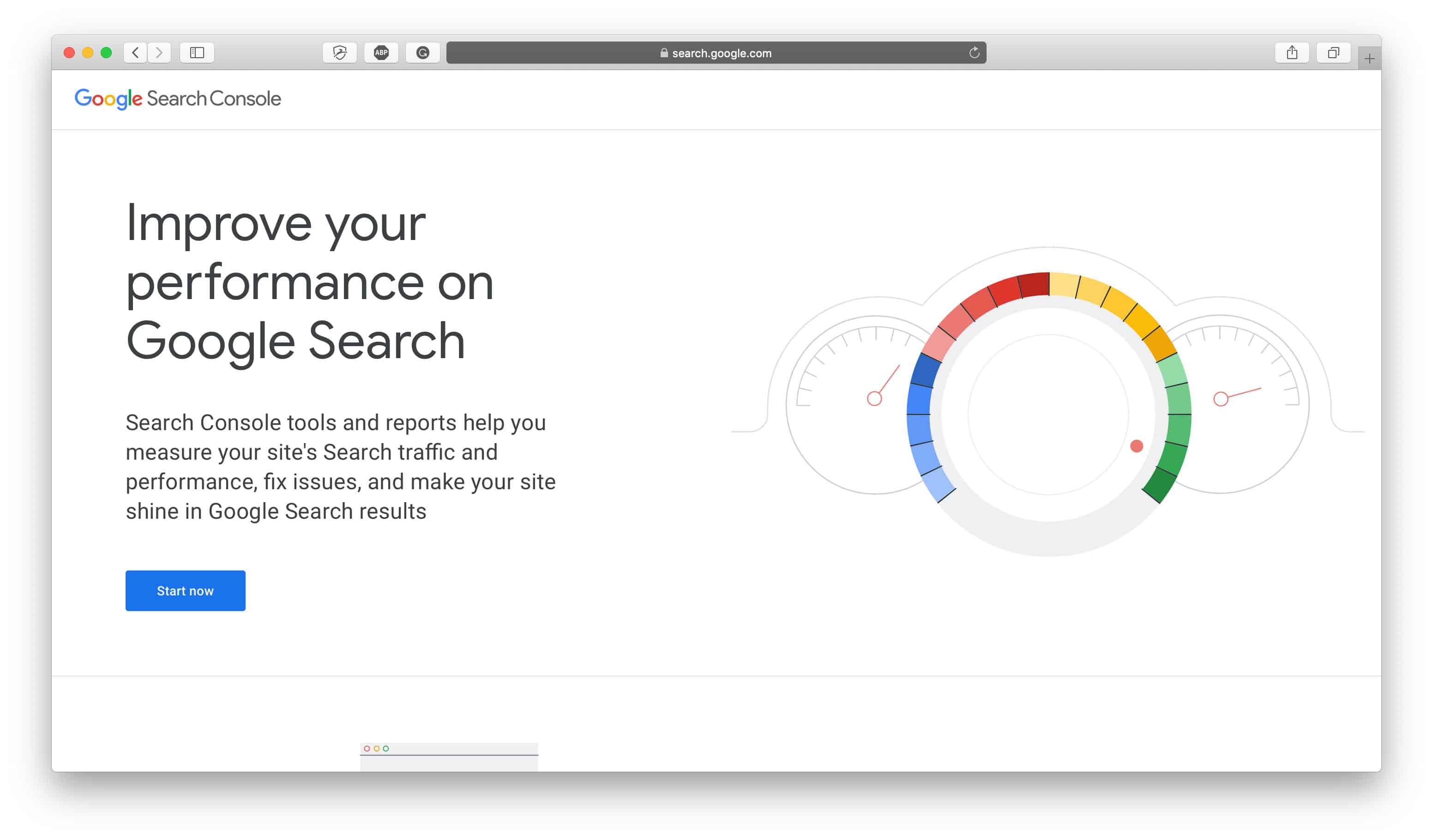 ABP

search.google.com

Google Search Console

Improve your performance on Google Search

Search Console tools and reports help you measure your site's Search traffic and performance, fix issues, and make your site shine in Google Search results

Start now